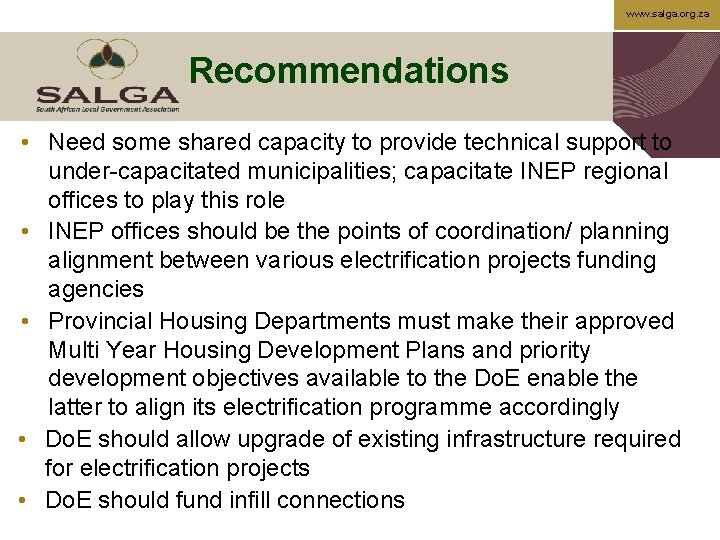 www.salga.org.za

SALGA
South African Local Government Association

Recommendations

• Need some shared capacity to provide technical support to under-capacitated municipalities; capacitate INEP regional offices to play this role
• INEP offices should be the points of coordination/ planning alignment between various electrification projects funding agencies
• Provincial Housing Departments must make their approved Multi Year Housing Development Plans and priority development objectives available to the DoE enable the latter to align its electrification programme accordingly
• DoE should allow upgrade of existing infrastructure required for electrification projects
• DoE should fund infill connections